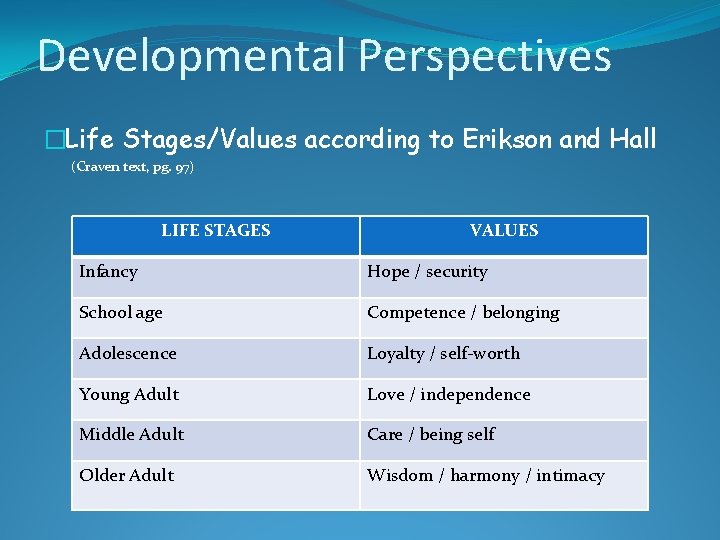 Developmental Perspectives

□Life Stages/Values according to Erikson and Hall

(Craven text, pg. 97)

| LIFE STAGES | VALUES |
|---|---|
| Infancy | Hope / security |
| School age | Competence / belonging |
| Adolescence | Loyalty / self-worth |
| Young Adult | Love / independence |
| Middle Adult | Care / being self |
| Older Adult | Wisdom / harmony / intimacy |